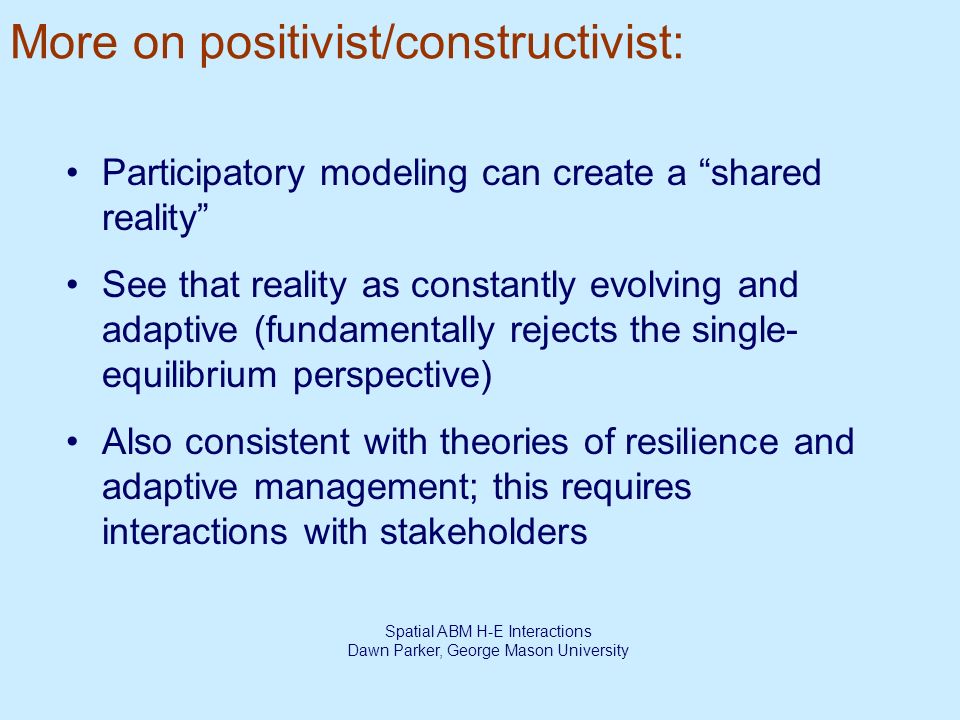 More on positivist/constructivist:

• Participatory modeling can create a “shared reality”

• See that reality as constantly evolving and adaptive (fundamentally rejects the single-equilibrium perspective)

• Also consistent with theories of resilience and adaptive management; this requires interactions with stakeholders

Spatial ABM H-E Interactions
Dawn Parker, George Mason University